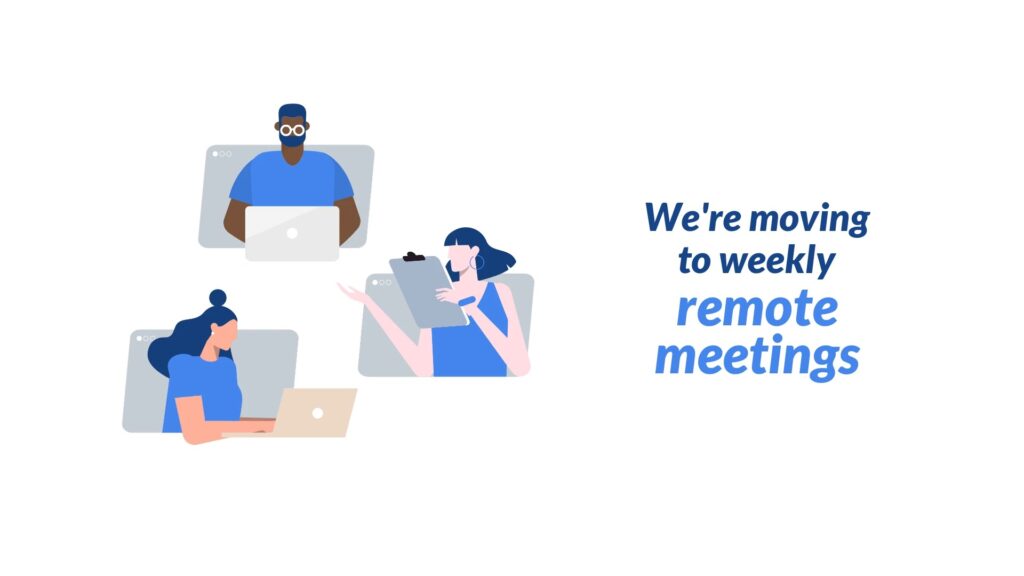 We're moving to weekly remote meetings